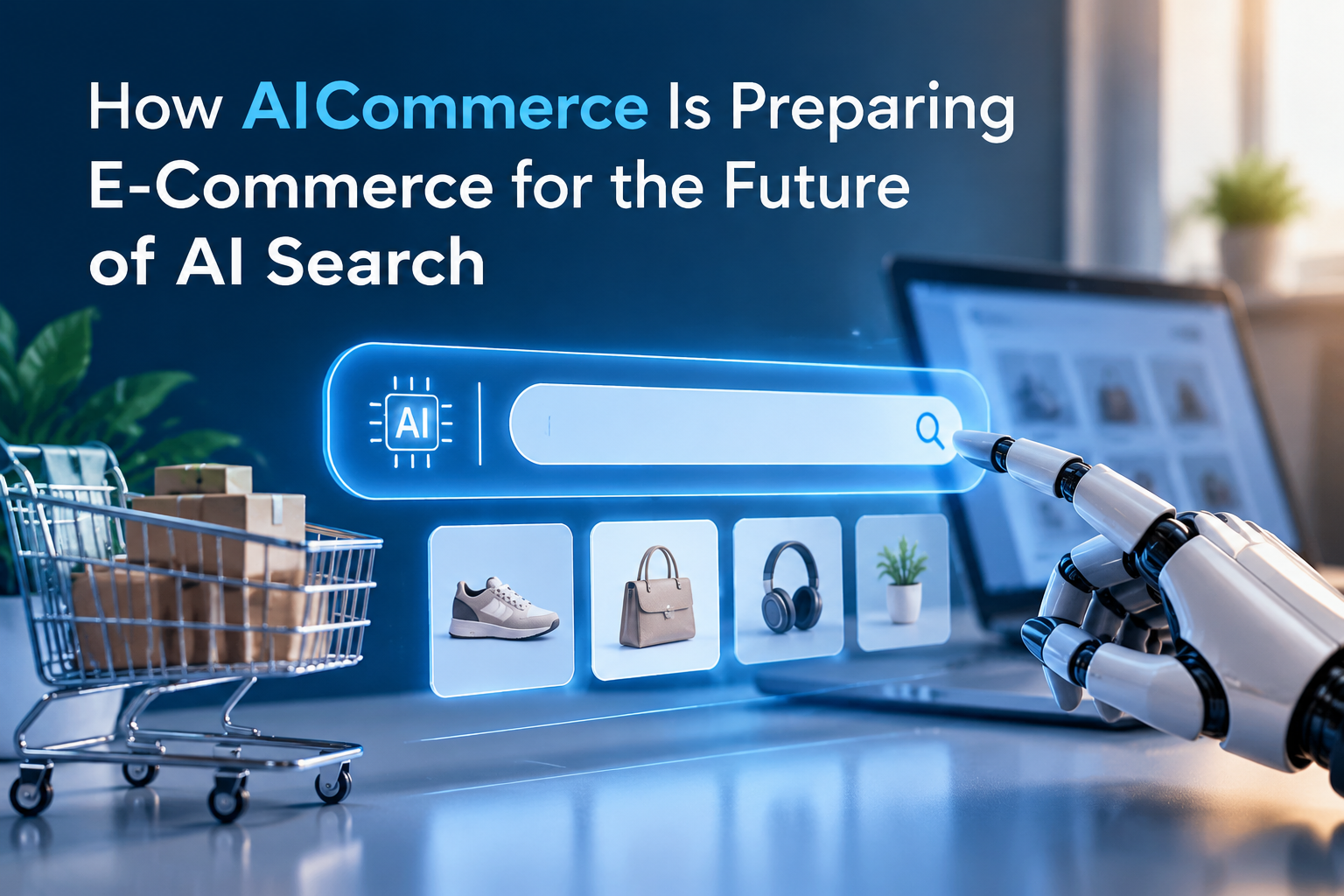 How AICommerce Is Preparing E-Commerce for the Future of AI Search

AI